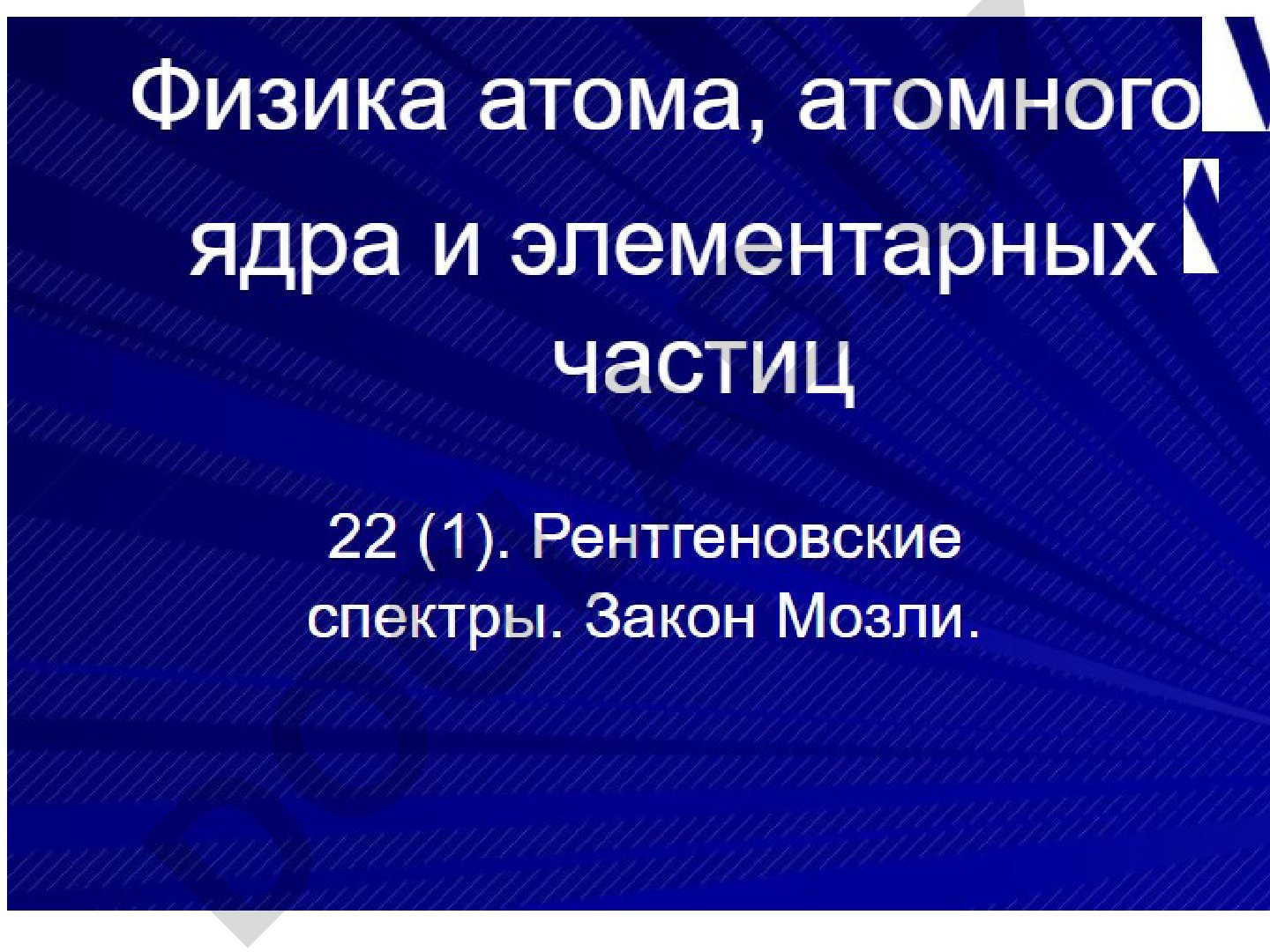 Физика атома, атомного ядра и элементарных частиц

22 (1). Рентгеновские спектры. Закон Мозли.